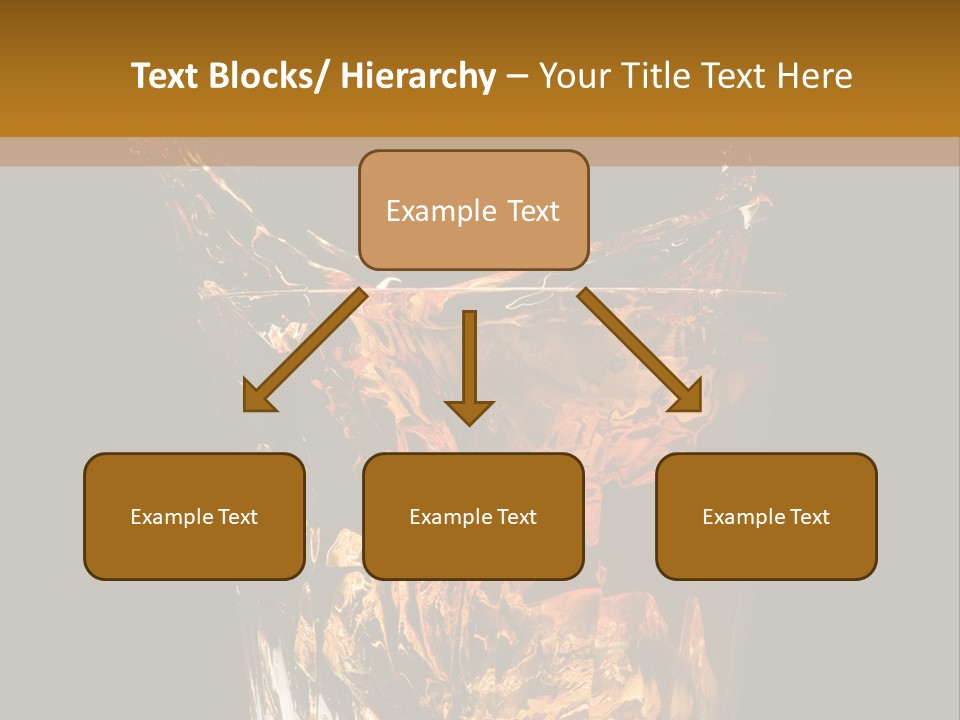 Text Blocks/ Hierarchy – Your Title Text Here

Example Text

Example Text

Example Text

Example Text